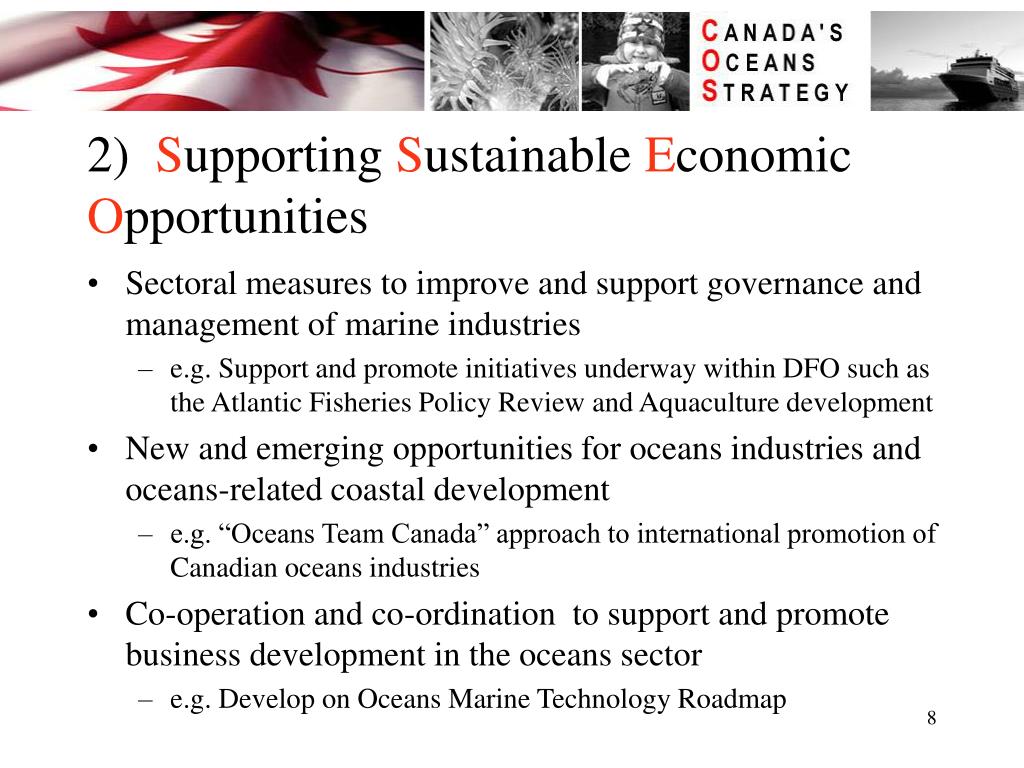 CANADA'S
OCEANS
STRATEGY

2) Supporting Sustainable Economic Opportunities

• Sectoral measures to improve and support governance and management of marine industries
– e.g. Support and promote initiatives underway within DFO such as the Atlantic Fisheries Policy Review and Aquaculture development

• New and emerging opportunities for oceans industries and oceans-related coastal development
– e.g. “Oceans Team Canada” approach to international promotion of Canadian oceans industries

• Co-operation and co-ordination to support and promote business development in the oceans sector
– e.g. Develop on Oceans Marine Technology Roadmap

8